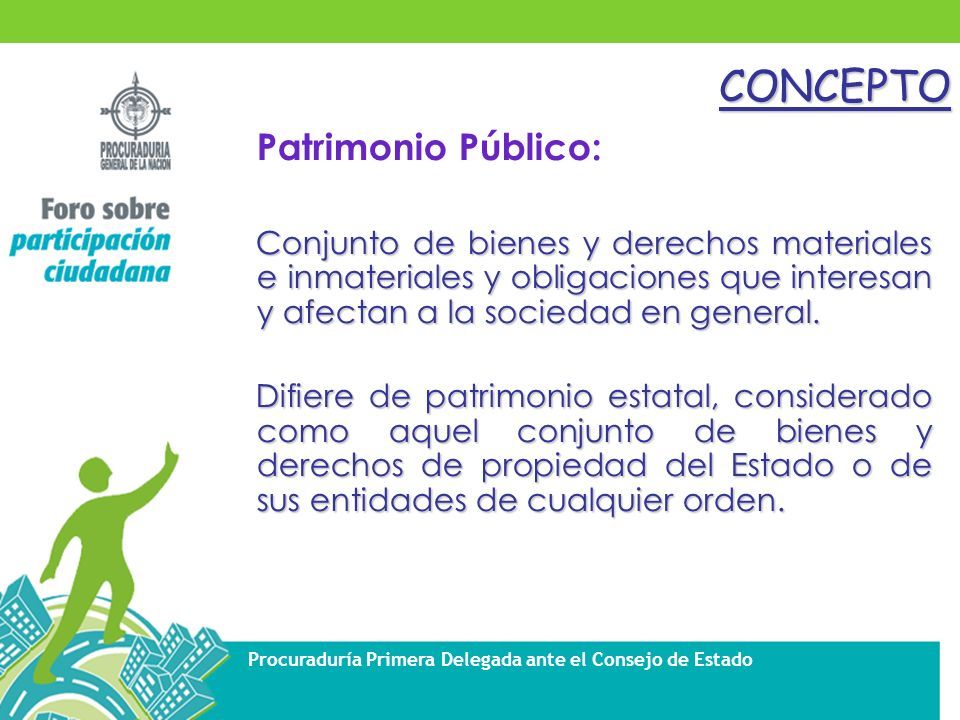 PROCURADURIA GENERAL DE LA NACION

Foro sobre participación ciudadana

CONCEPTO

Patrimonio Público:

Conjunto de bienes y derechos materiales e inmateriales y obligaciones que interesan y afectan a la sociedad en general.

Difiere de patrimonio estatal, considerado como aquel conjunto de bienes y derechos de propiedad del Estado o de sus entidades de cualquier orden.

Procuraduría Primera Delegada ante el Consejo de Estado